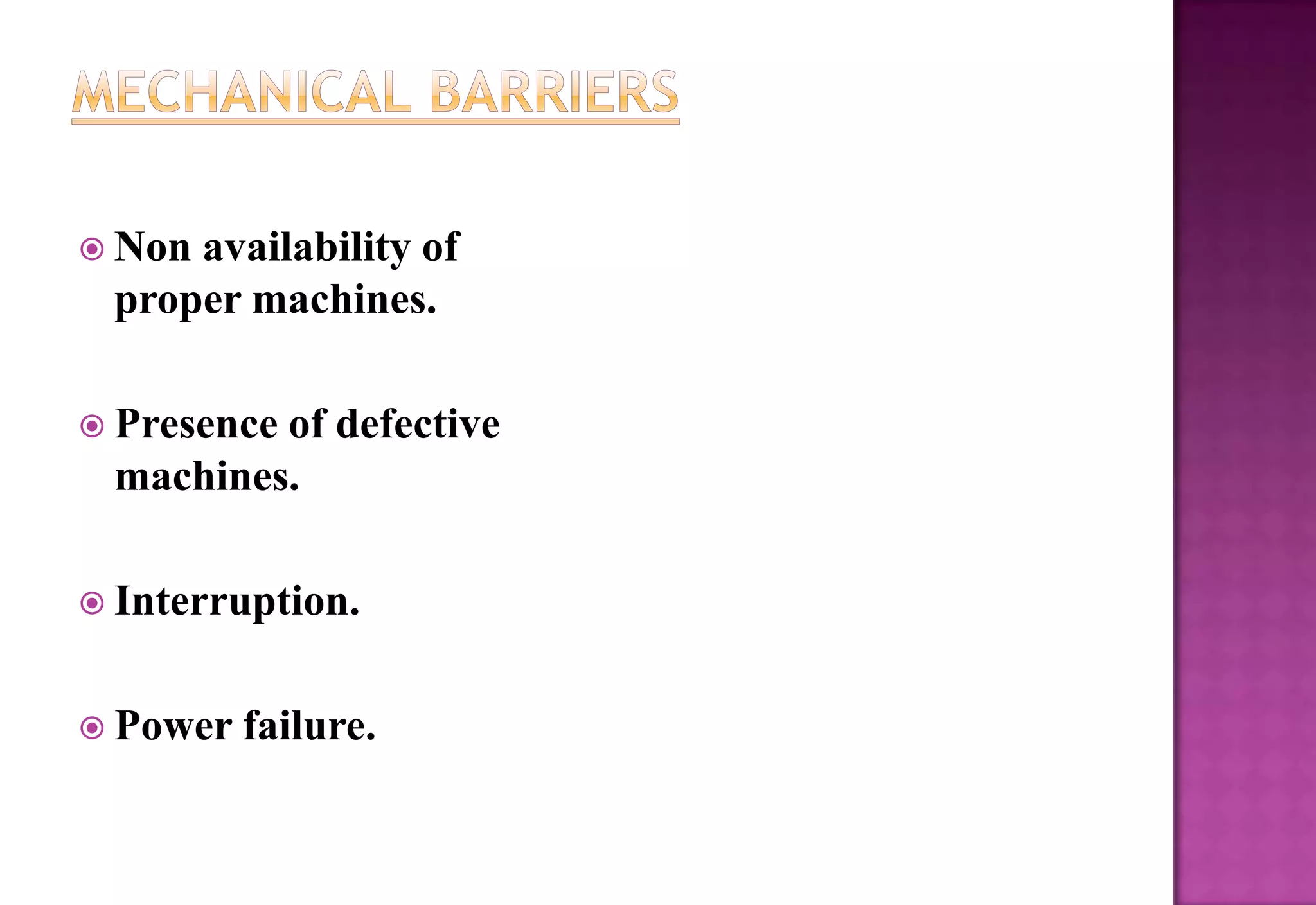 MECHANICAL BARRIERS

Non availability of proper machines.

Presence of defective machines.

Interruption.

Power failure.